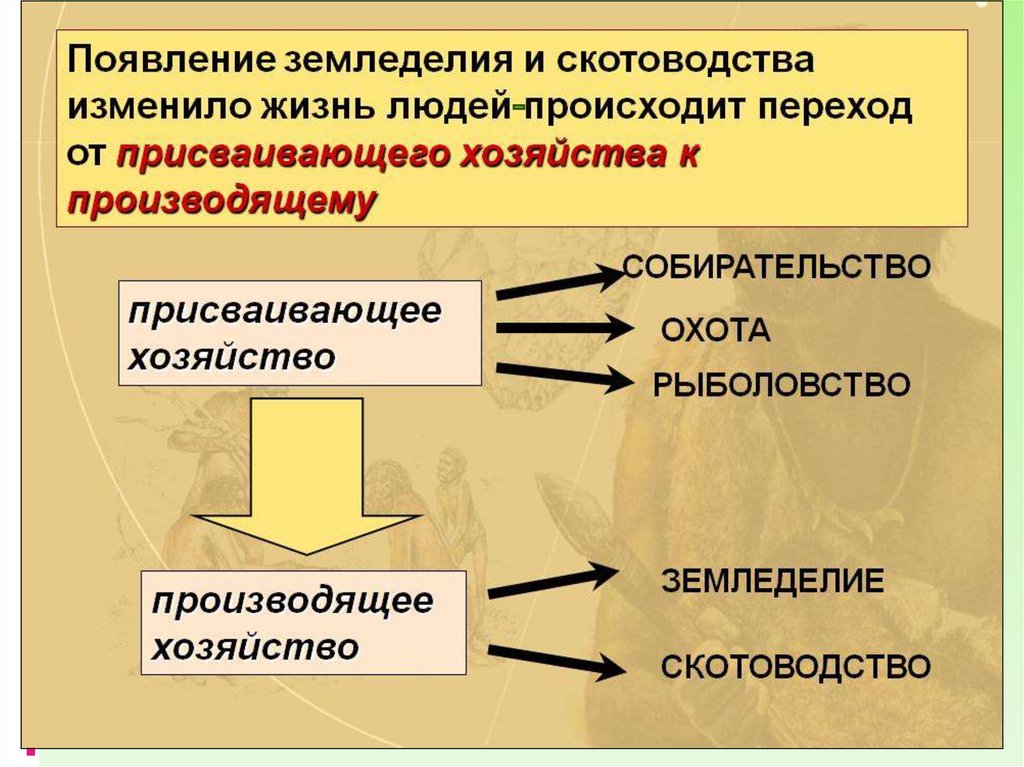 Появление земледелия и скотоводства изменило жизнь людей-происходит переход от присваивающего хозяйства к производящему

присваивающее хозяйство

СОБИРАТЕЛЬСТВО

ОХОТА

РЫБОЛОВСТВО

производящее хозяйство

ЗЕМЛЕДЕЛИЕ

СКОТОВОДСТВО